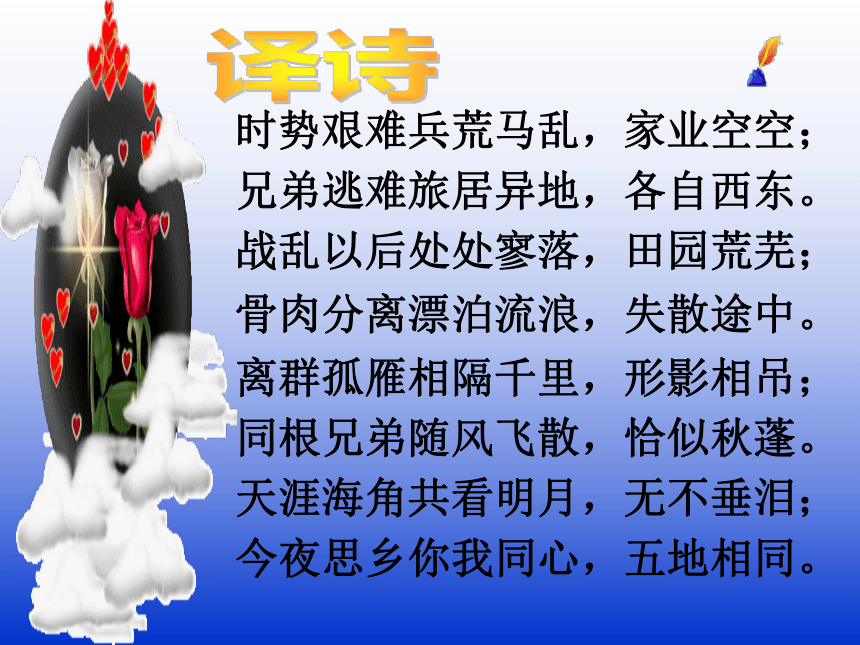 译诗

时势艰难兵荒马乱，家业空空；
兄弟逃难旅居异地，各自西东。
战乱以后处处寥落，田园荒芜；
骨肉分离漂泊流浪，失散途中。
离群孤雁相隔千里，形影相吊；
同根兄弟随风飞散，恰似秋蓬。
天涯海角共看明月，无不垂泪；
今夜思乡你我同心，五地相同。